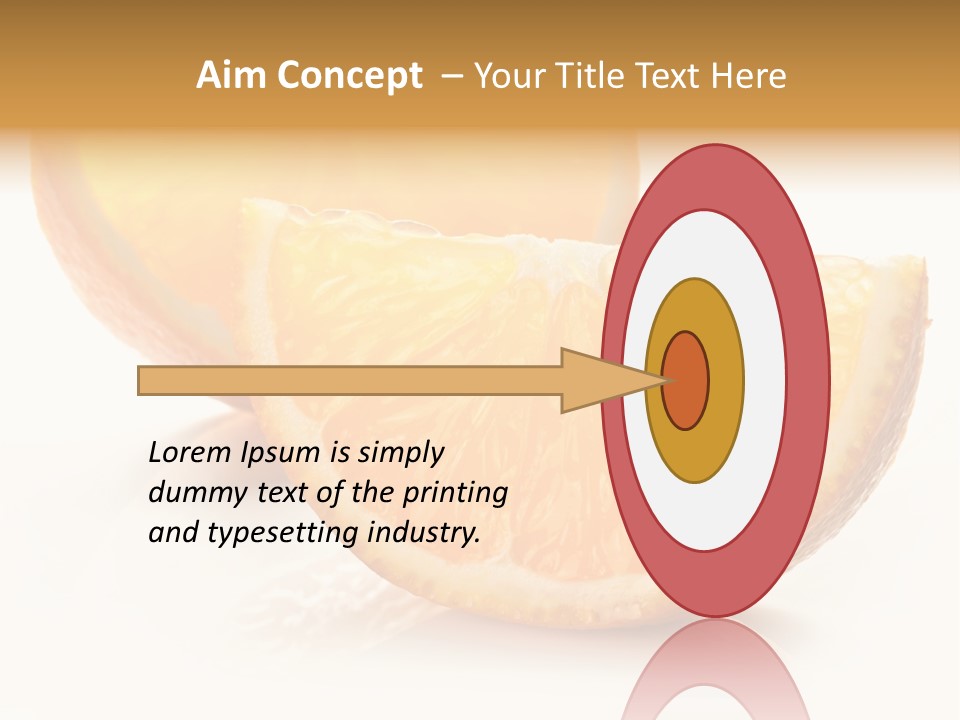 Aim Concept – Your Title Text Here

Lorem Ipsum is simply dummy text of the printing and typesetting industry.